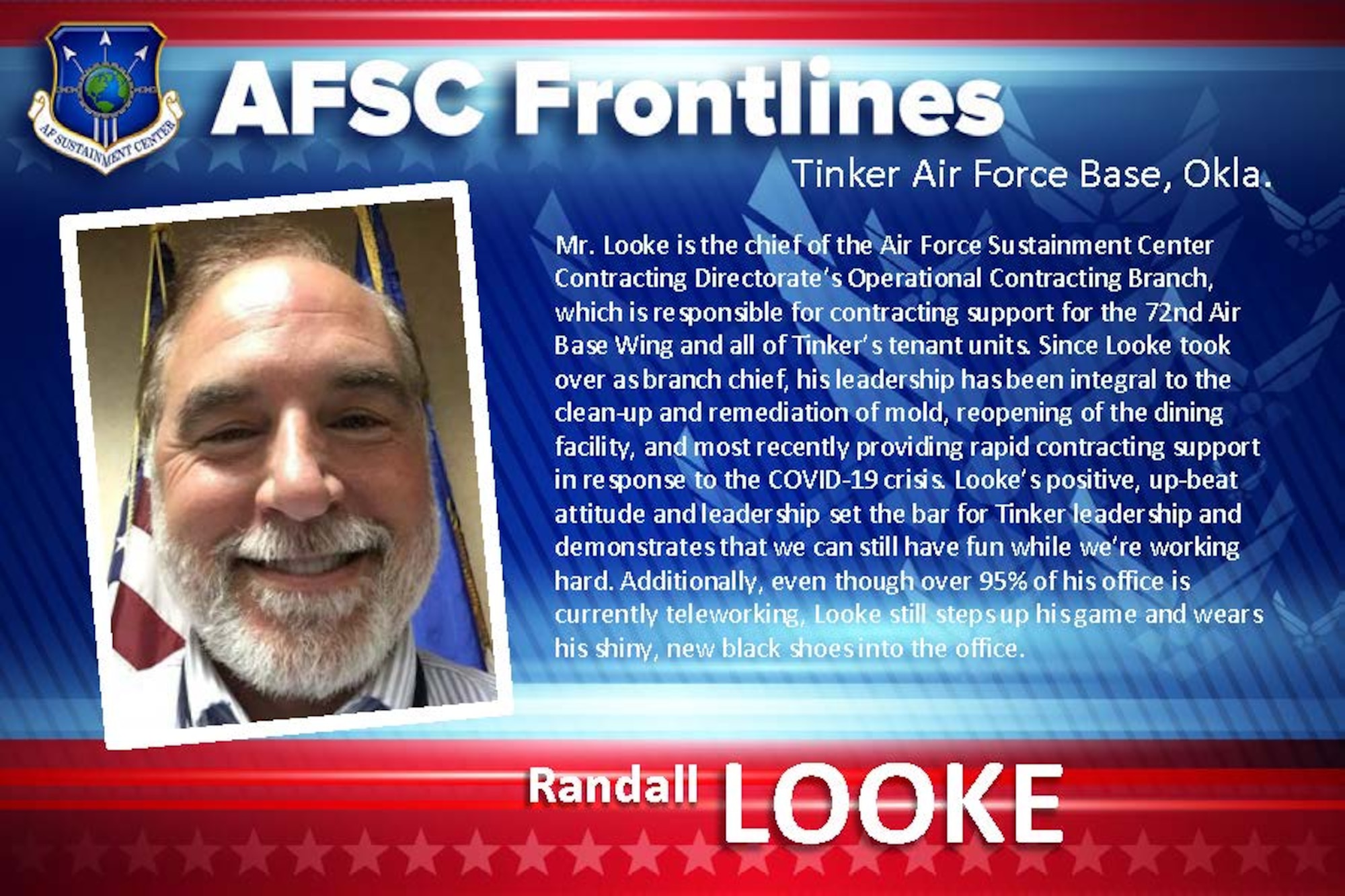 AF SUSTAINMENT CENTER

AFSC Frontlines

Tinker Air Force Base, Okla.

Mr. Looke is the chief of the Air Force Sustainment Center Contracting Directorate's Operational Contracting Branch, which is responsible for contracting support for the 72nd Air Base Wing and all of Tinker's tenant units. Since Looke took over as branch chief, his leadership has been integral to the clean-up and remediation of mold, reopening of the dining facility, and most recently providing rapid contracting support in response to the COVID-19 crisis. Looke's positive, up-beat attitude and leadership set the bar for Tinker leadership and demonstrates that we can still have fun while we're working hard. Additionally, even though over 95% of his office is currently teleworking, Looke still steps up his game and wears his shiny, new black shoes into the office.

Randall LOOKE